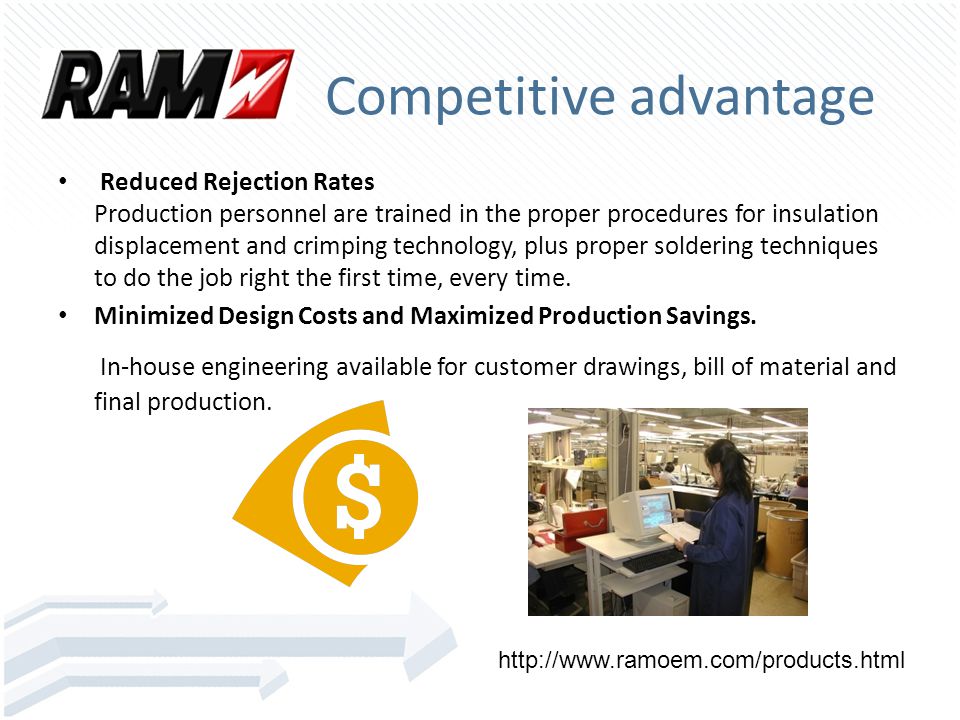 RAM Competitive advantage

• Reduced Rejection Rates
Production personnel are trained in the proper procedures for insulation displacement and crimping technology, plus proper soldering techniques to do the job right the first time, every time.

• Minimized Design Costs and Maximized Production Savings.

In-house engineering available for customer drawings, bill of material and final production.

$

http://www.ramoem.com/products.html